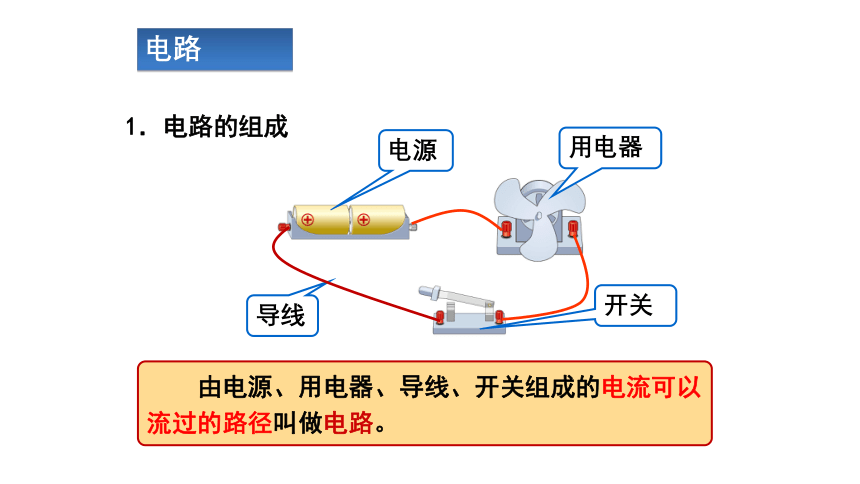 电路

1. 电路的组成

电源

用电器

导线

开关

由电源、用电器、导线、开关组成的电流可以流过的路径叫做电路。